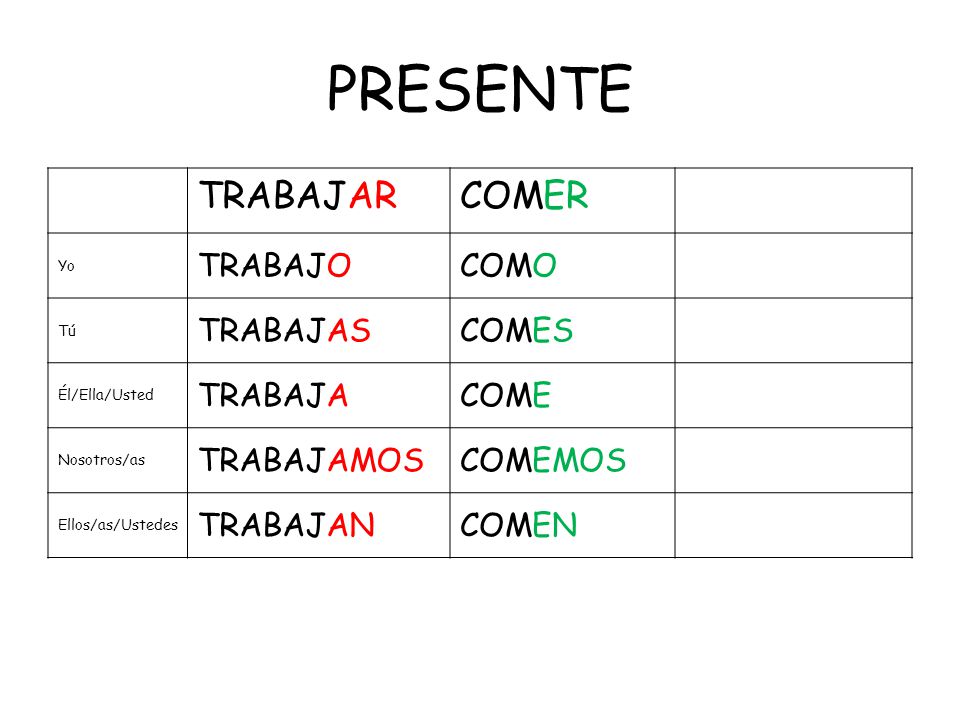 PRESENTE

| | TRABAJAR | COMER | |
|---|---|---|---|
| Yo | TRABAJO | COMO | |
| Tú | TRABAJAS | COMES | |
| Él/Ella/Usted | TRABAJA | COME | |
| Nosotros/as | TRABAJAMOS | COMEMOS | |
| Ellos/as/Ustedes | TRABAJAN | COMEN | |